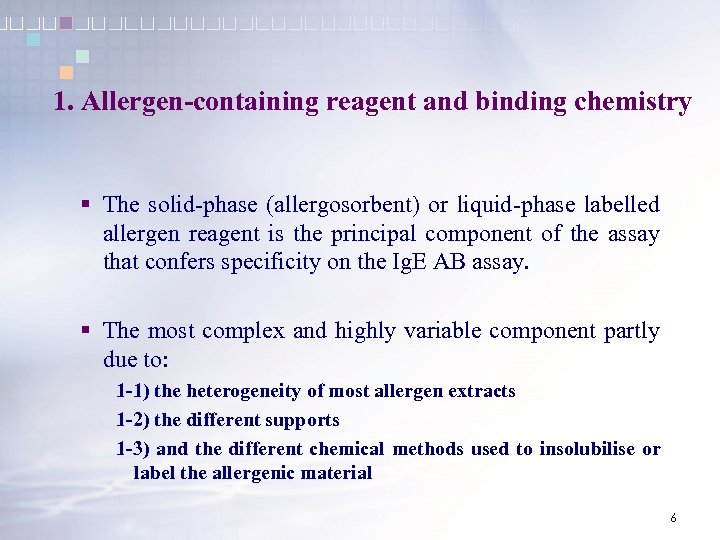 1. Allergen-containing reagent and binding chemistry

▪ The solid-phase (allergosorbent) or liquid-phase labelled allergen reagent is the principal component of the assay that confers specificity on the IgE AB assay.

▪ The most complex and highly variable component partly due to:

1-1) the heterogeneity of most allergen extracts

1-2) the different supports

1-3) and the different chemical methods used to insolubilise or label the allergenic material

6